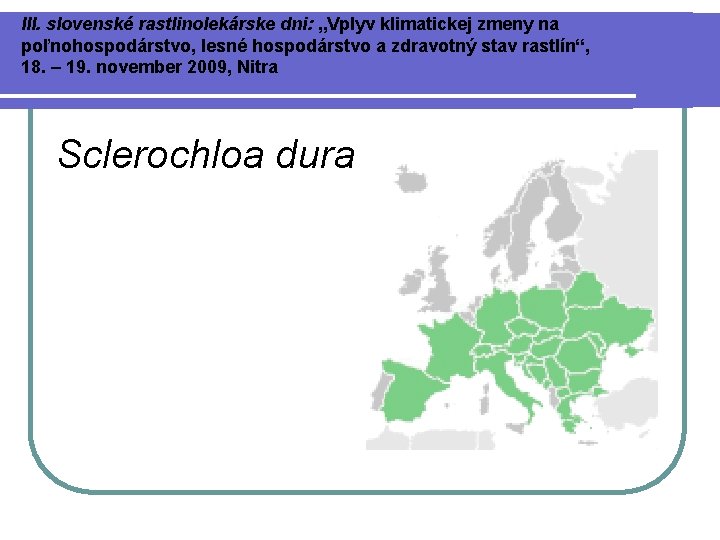 III. slovenské rastlinolekárske dni: „Vplyv klimatickej zmeny na poľnohospodárstvo, lesné hospodárstvo a zdravotný stav rastlín“, 18. – 19. november 2009, Nitra

Sclerochloa dura